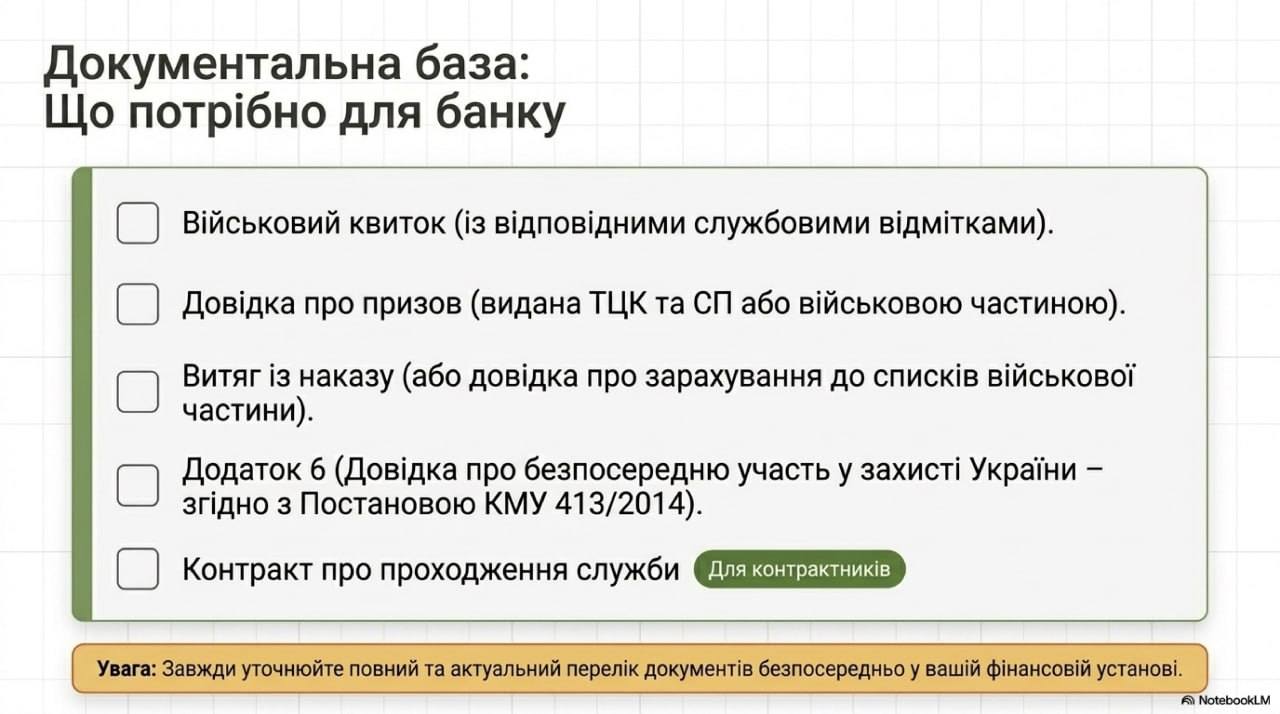 Документальна база:
Що потрібно для банку

Військовий квиток (із відповідними службовими відмітками).

Довідка про призов (видана ТЦК та СП або військовою частиною).

Витяг із наказу (або довідка про зарахування до списків військової частини).

Додаток 6 (Довідка про безпосередню участь у захисті України – згідно з Постановою КМУ 413/2014).

Контракт про проходження служби Для контрактників

Увага: Завжди уточнюйте повний та актуальний перелік документів безпосередньо у вашій фінансовій установі.

NotebookLM